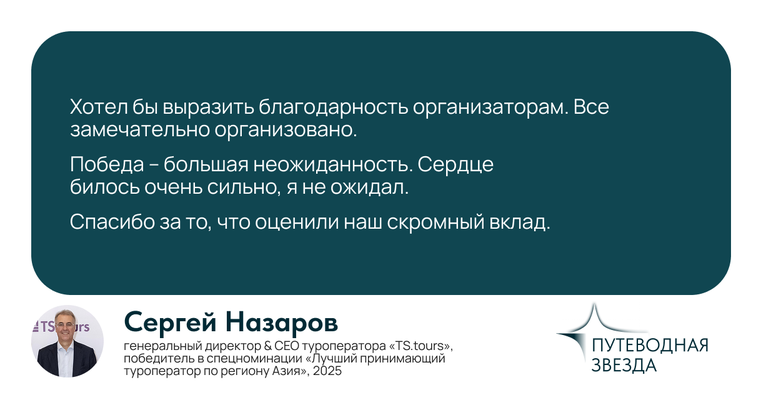 Хотел бы выразить благодарность организаторам. Все замечательно организовано.

Победа – большая неожиданность. Сердце билось очень сильно, я не ожидал.

Спасибо за то, что оценили наш скромный вклад.

TS.tours

Сергей Назаров

генеральный директор & CEO туроператора «TS.tours», победитель в спецноминации «Лучший принимающий туроператор по региону Азия», 2025

ПУТЕВОДНАЯ ЗВЕЗДА